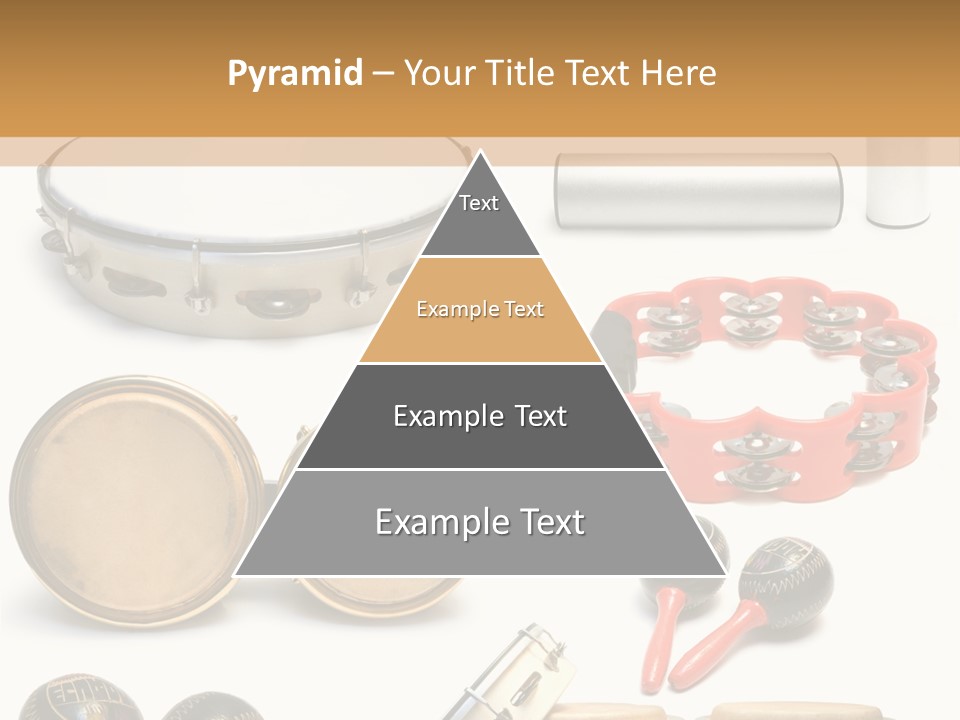 Pyramid – Your Title Text Here

Text

Example Text

Example Text

Example Text